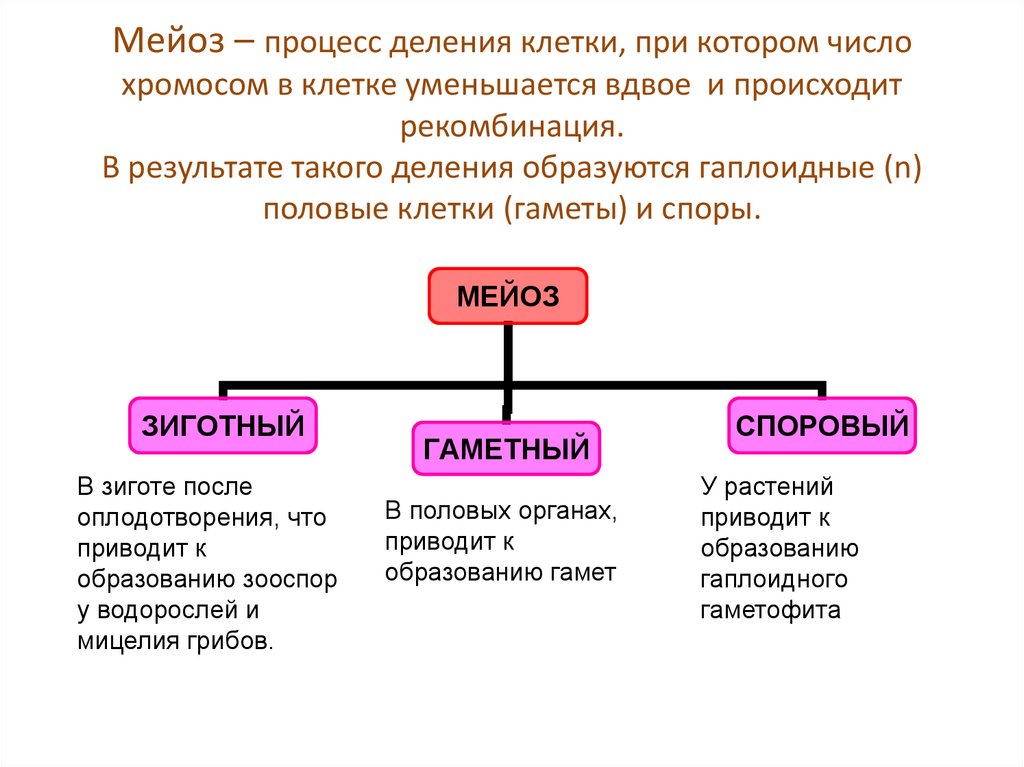 Мейоз – процесс деления клетки, при котором число хромосом в клетке уменьшается вдвое и происходит рекомбинация.
В результате такого деления образуются гаплоидные (n) половые клетки (гаметы) и споры.

МЕЙОЗ

ЗИГОТНЫЙ

ГАМЕТНЫЙ

СПОРОВЫЙ

В зиготе после оплодотворения, что приводит к образованию зооспор у водорослей и мицелия грибов.

В половых органах, приводит к образованию гамет

У растений приводит к образованию гаплоидного гаметофита